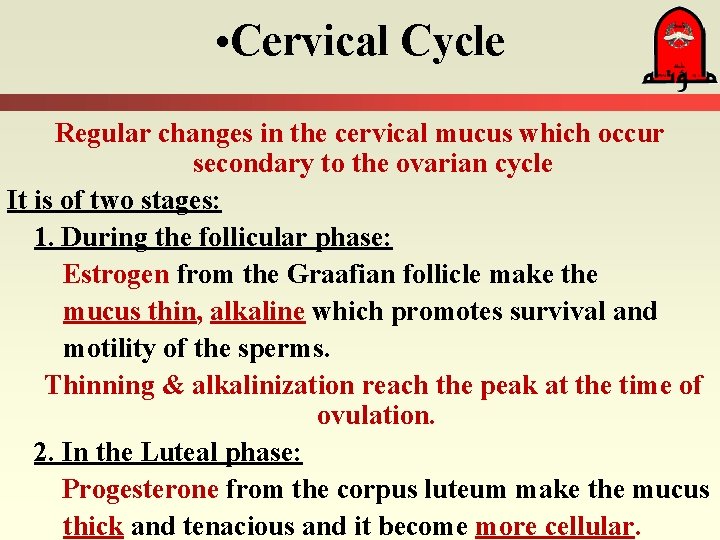 •Cervical Cycle

مؤتة

Regular changes in the cervical mucus which occur secondary to the ovarian cycle

It is of two stages:

1. During the follicular phase:

Estrogen from the Graafian follicle make the mucus thin, alkaline which promotes survival and motility of the sperms.

Thinning & alkalinization reach the peak at the time of ovulation.

2. In the Luteal phase:

Progesterone from the corpus luteum make the mucus thick and tenacious and it become more cellular.